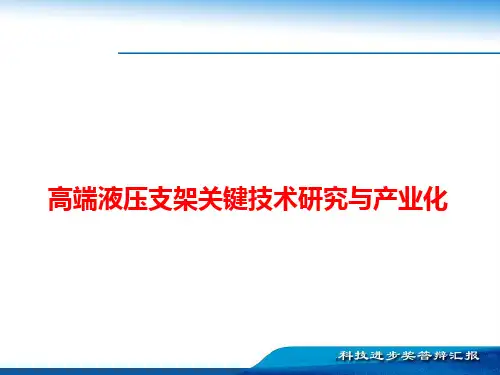 高端液压支架关键技术研究与产业化

科技进步奖答辩汇报